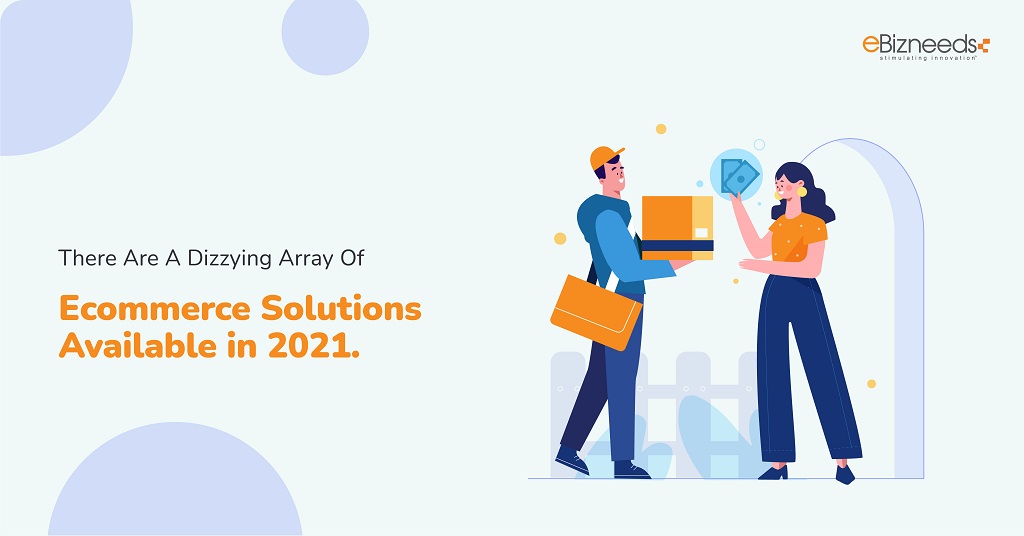 eBizneeds
stimulating innovation

There Are A Dizzying Array Of

Ecommerce Solutions Available in 2021.